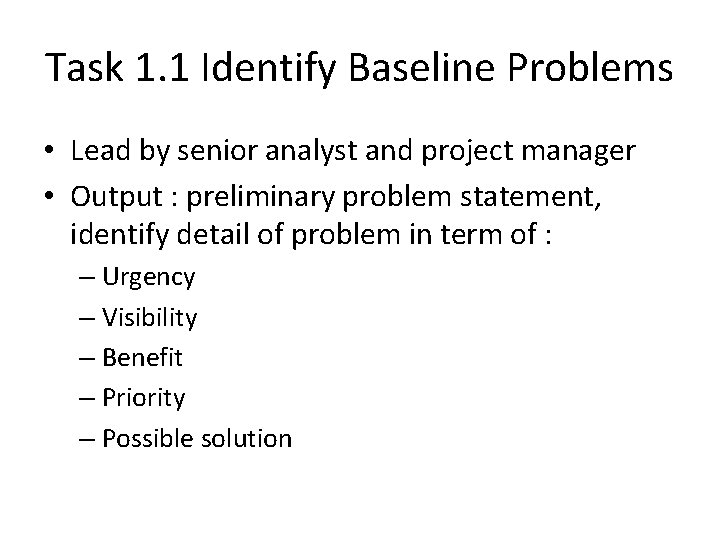 Task 1.1 Identify Baseline Problems

• Lead by senior analyst and project manager
• Output : preliminary problem statement, identify detail of problem in term of :
– Urgency
– Visibility
– Benefit
– Priority
– Possible solution